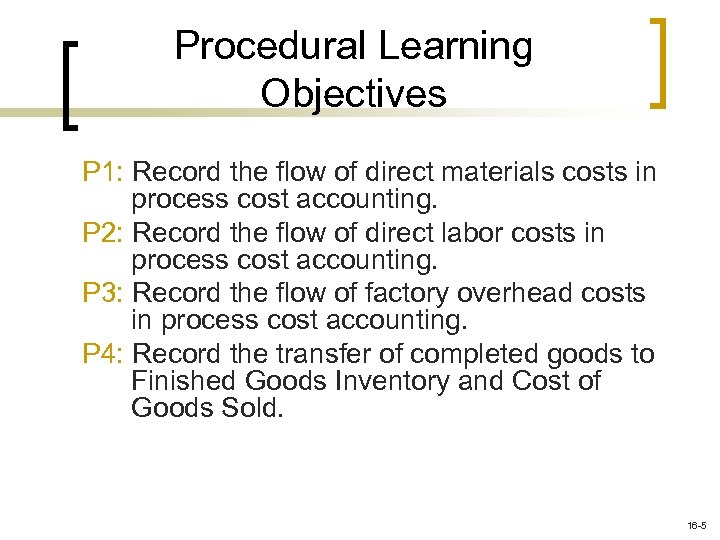 Procedural Learning Objectives

P1: Record the flow of direct materials costs in process cost accounting.

P2: Record the flow of direct labor costs in process cost accounting.

P3: Record the flow of factory overhead costs in process cost accounting.

P4: Record the transfer of completed goods to Finished Goods Inventory and Cost of Goods Sold.

16-5